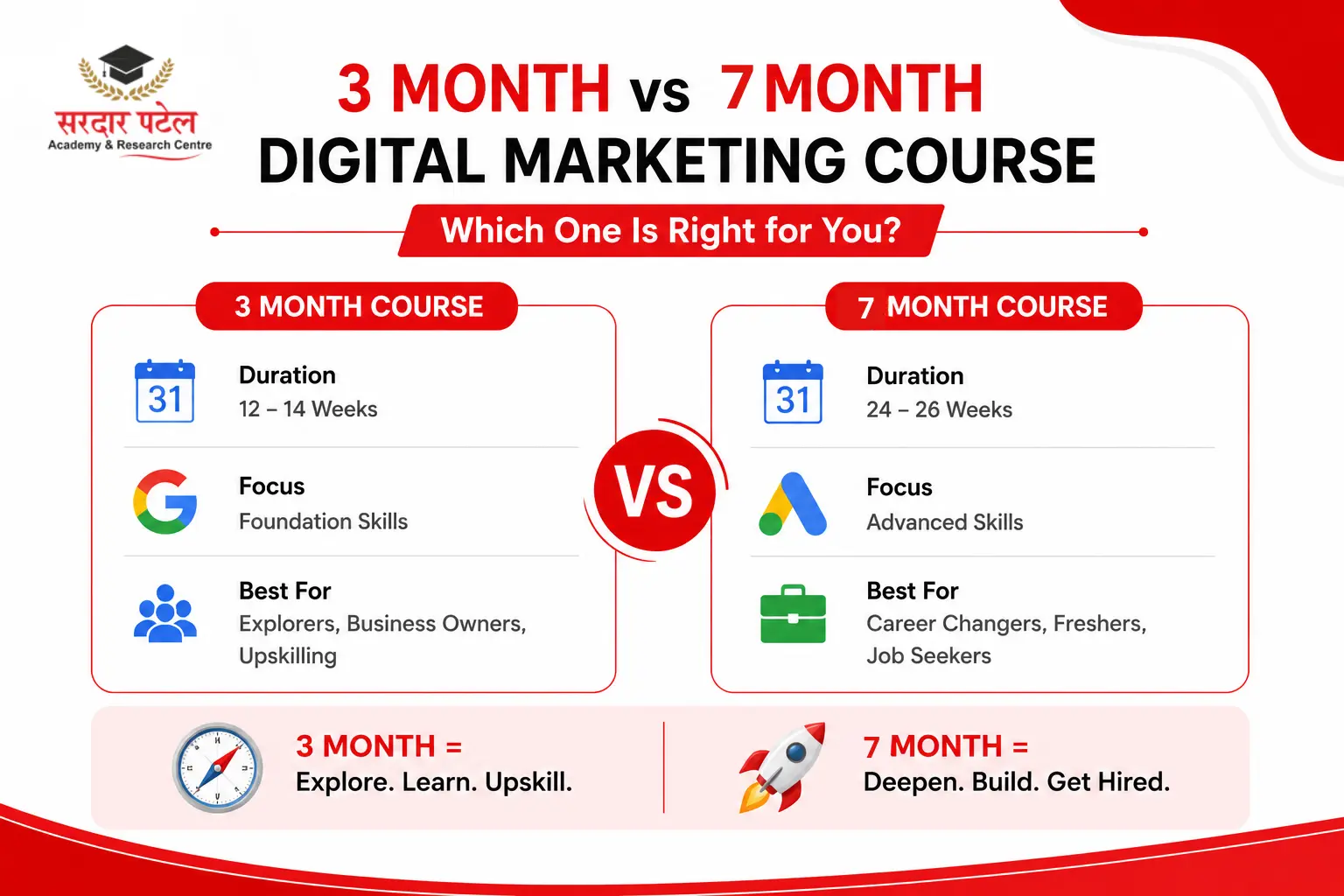 सरदार पटेल
Academy & Research Centre

3 MONTH vs 7 MONTH
DIGITAL MARKETING COURSE

Which One Is Right for You?

3 MONTH COURSE

31
Duration
12 – 14 Weeks

Focus
Foundation Skills

Best For
Explorers, Business Owners, Upskilling

VS

7 MONTH COURSE

31
Duration
24 – 26 Weeks

Focus
Advanced Skills

Best For
Career Changers, Freshers, Job Seekers

3 MONTH =
Explore. Learn. Upskill.

7 MONTH =
Deepen. Build. Get Hired.